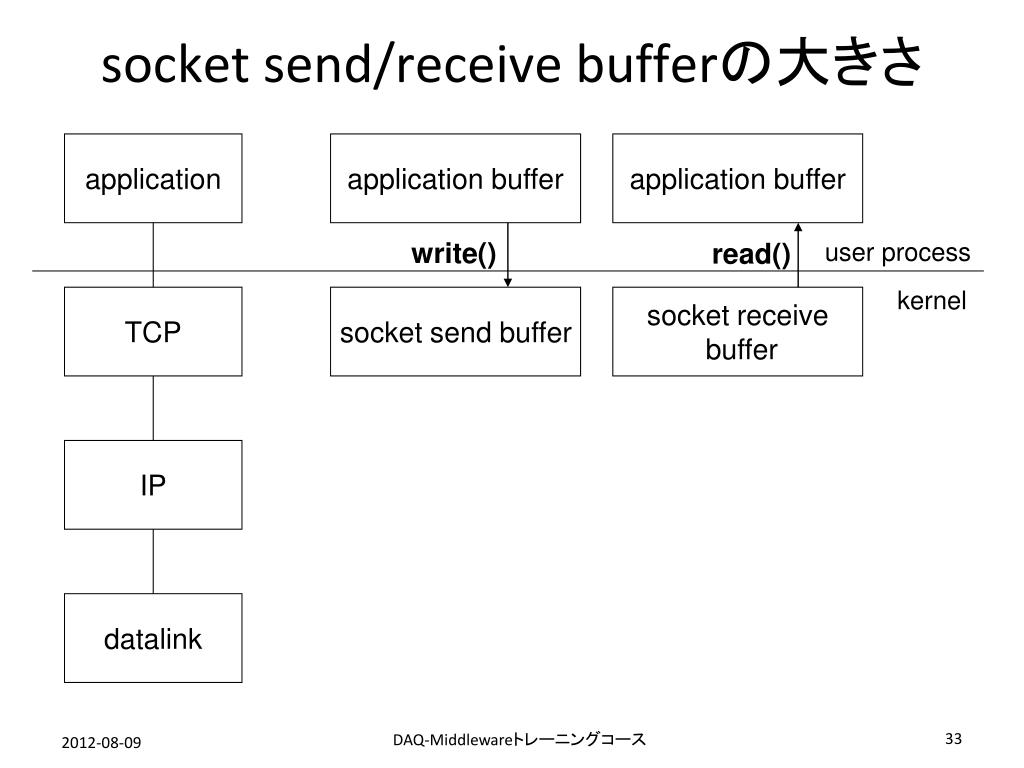 socket send/receive bufferの大きさ

application

application buffer

application buffer

write()

read()

user process

kernel

TCP

socket send buffer

socket receive buffer

IP

datalink

2012-08-09

DAQ-Middlewareトレーニングコース

33